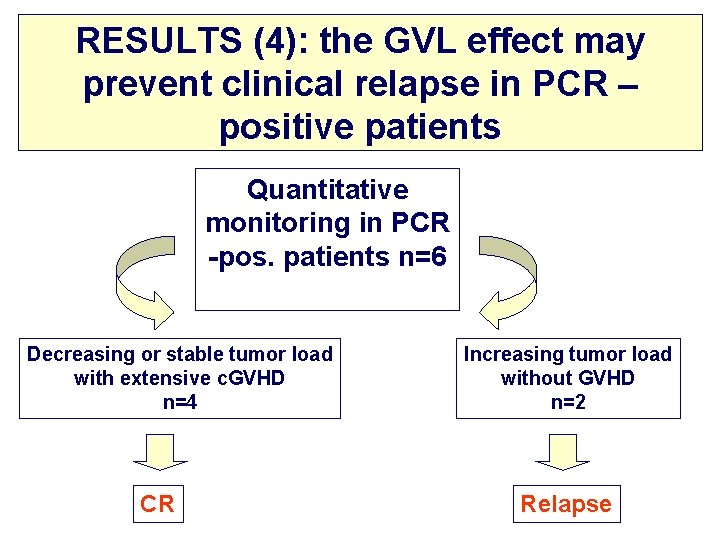 RESULTS (4): the GVL effect may prevent clinical relapse in PCR – positive patients

Quantitative monitoring in PCR -pos. patients n=6

Decreasing or stable tumor load with extensive cGVHD n=4

Increasing tumor load without GVHD n=2

CR

Relapse